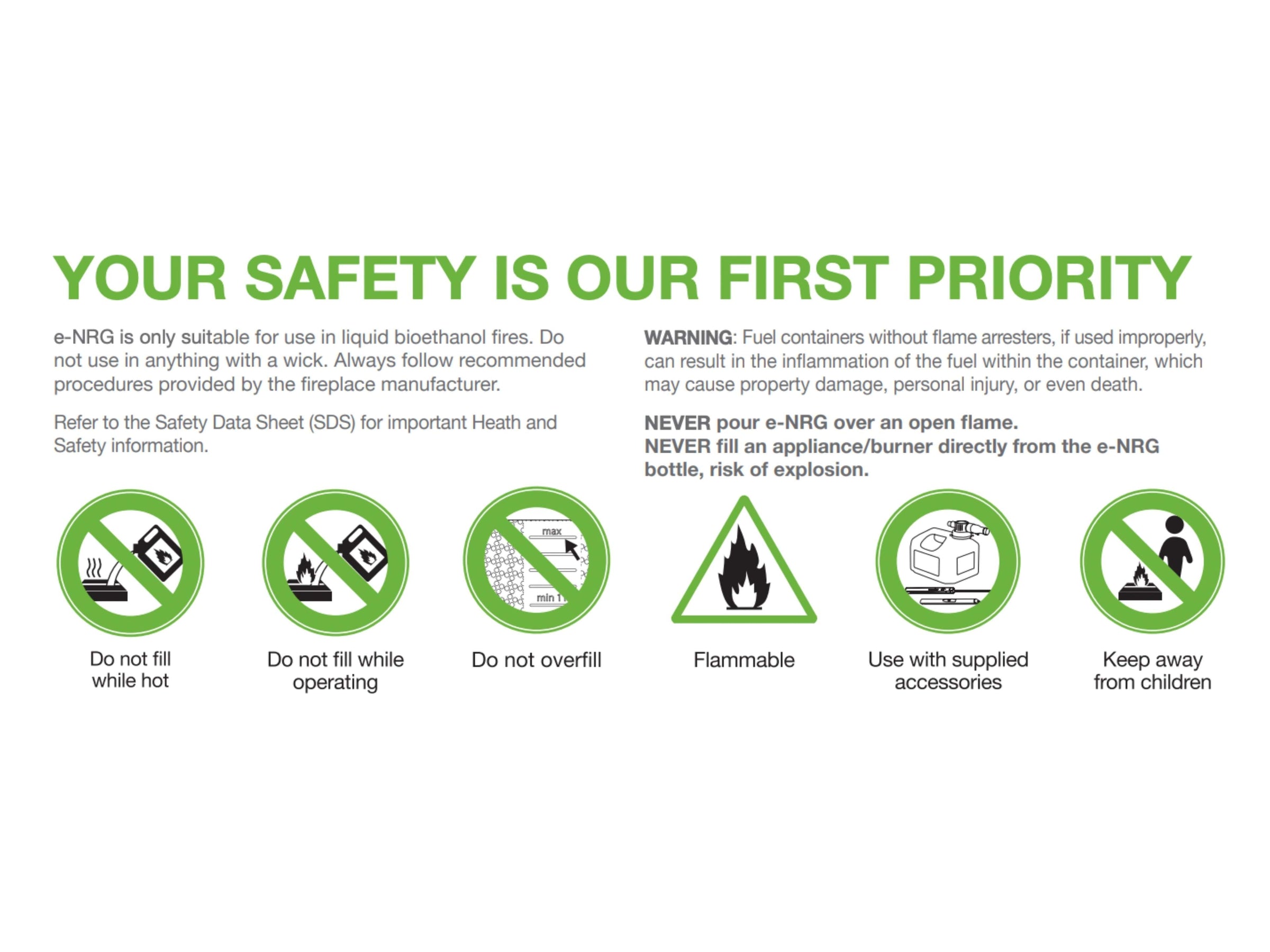 YOUR SAFETY IS OUR FIRST PRIORITY

e-NRG is only suitable for use in liquid bioethanol fires. Do not use in anything with a wick. Always follow recommended procedures provided by the fireplace manufacturer.

Refer to the Safety Data Sheet (SDS) for important Heath and Safety information.

WARNING: Fuel containers without flame arresters, if used improperly, can result in the inflammation of the fuel within the container, which may cause property damage, personal injury, or even death.

NEVER pour e-NRG over an open flame.
NEVER fill an appliance/burner directly from the e-NRG bottle, risk of explosion.

Do not fill while hot

Do not fill while operating

max
min 1
Do not overfill

Flammable

Use with supplied accessories

Keep away from children